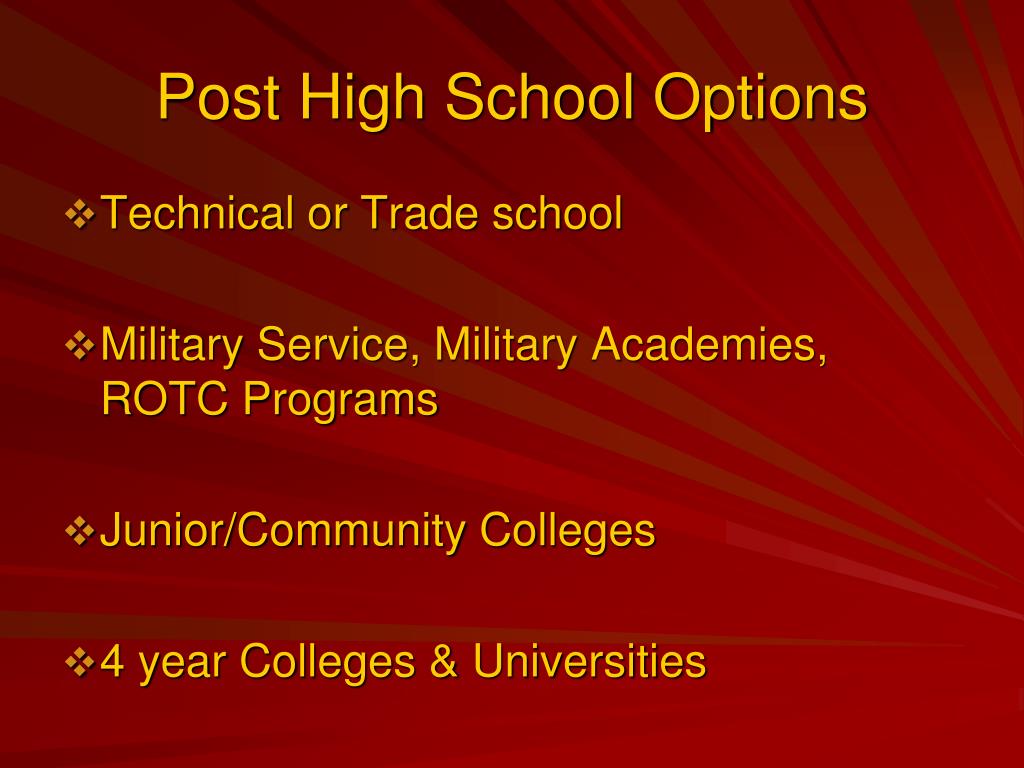 Post High School Options

❖ Technical or Trade school

❖ Military Service, Military Academies, ROTC Programs

❖ Junior/Community Colleges

❖ 4 year Colleges & Universities